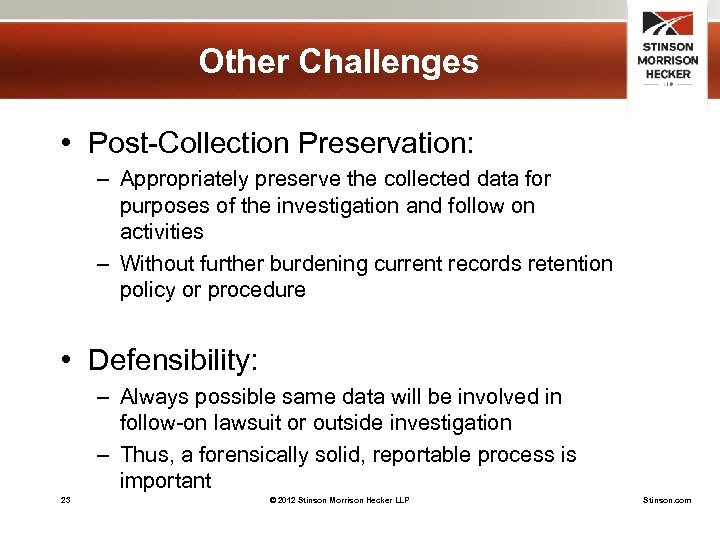 Other Challenges

STINSON MORRISON HECKER LLP

• Post-Collection Preservation:
– Appropriately preserve the collected data for purposes of the investigation and follow on activities
– Without further burdening current records retention policy or procedure

• Defensibility:
– Always possible same data will be involved in follow-on lawsuit or outside investigation
– Thus, a forensically solid, reportable process is important

23

© 2012 Stinson Morrison Hecker LLP

Stinson.com